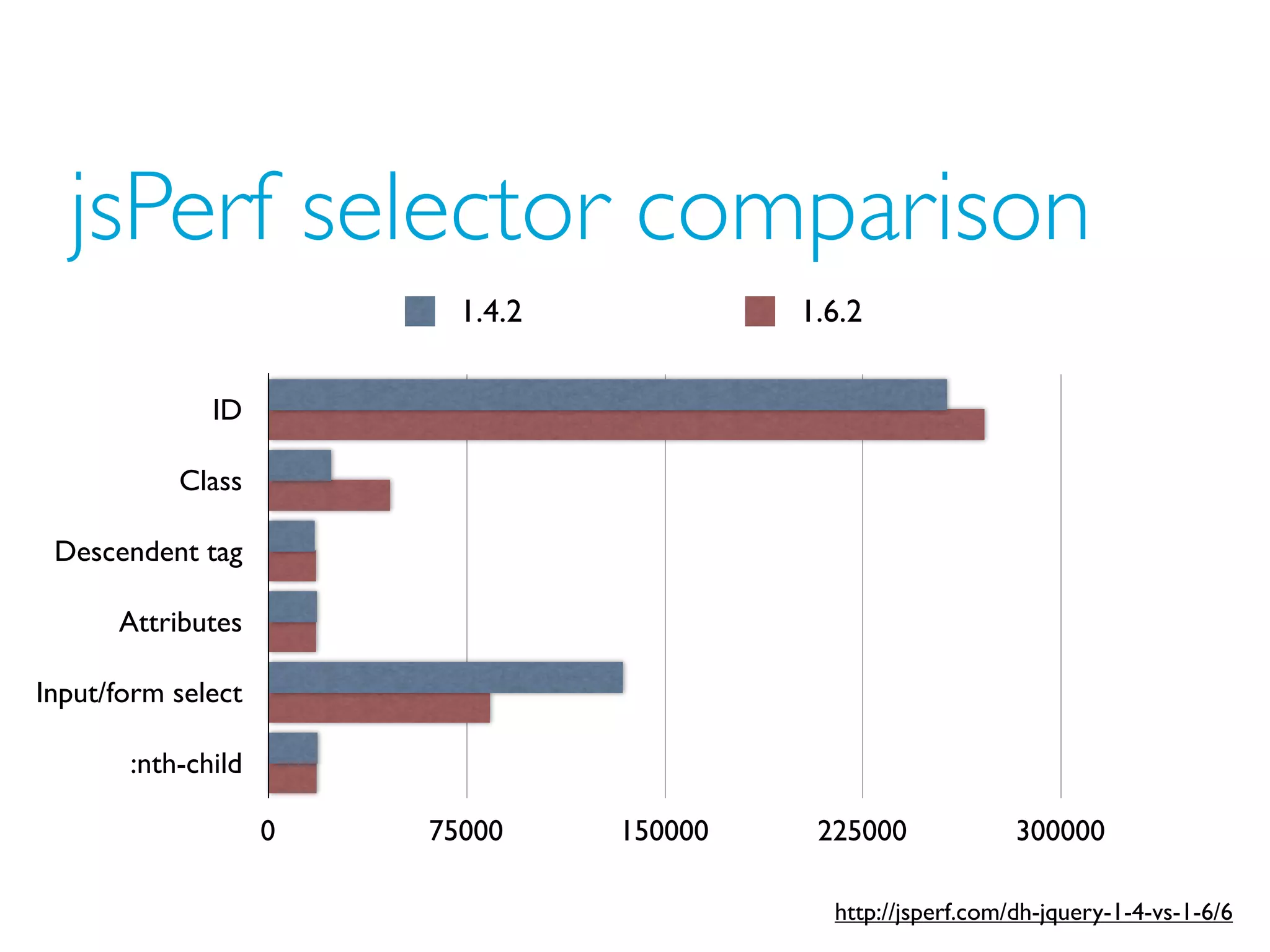 jsPerf selector comparison

1.4.2
1.6.2

ID
Class
Descendent tag
Attributes
Input/form select
:nth-child

0
75000
150000
225000
300000

http://jsperf.com/dh-jquery-1-4-vs-1-6/6